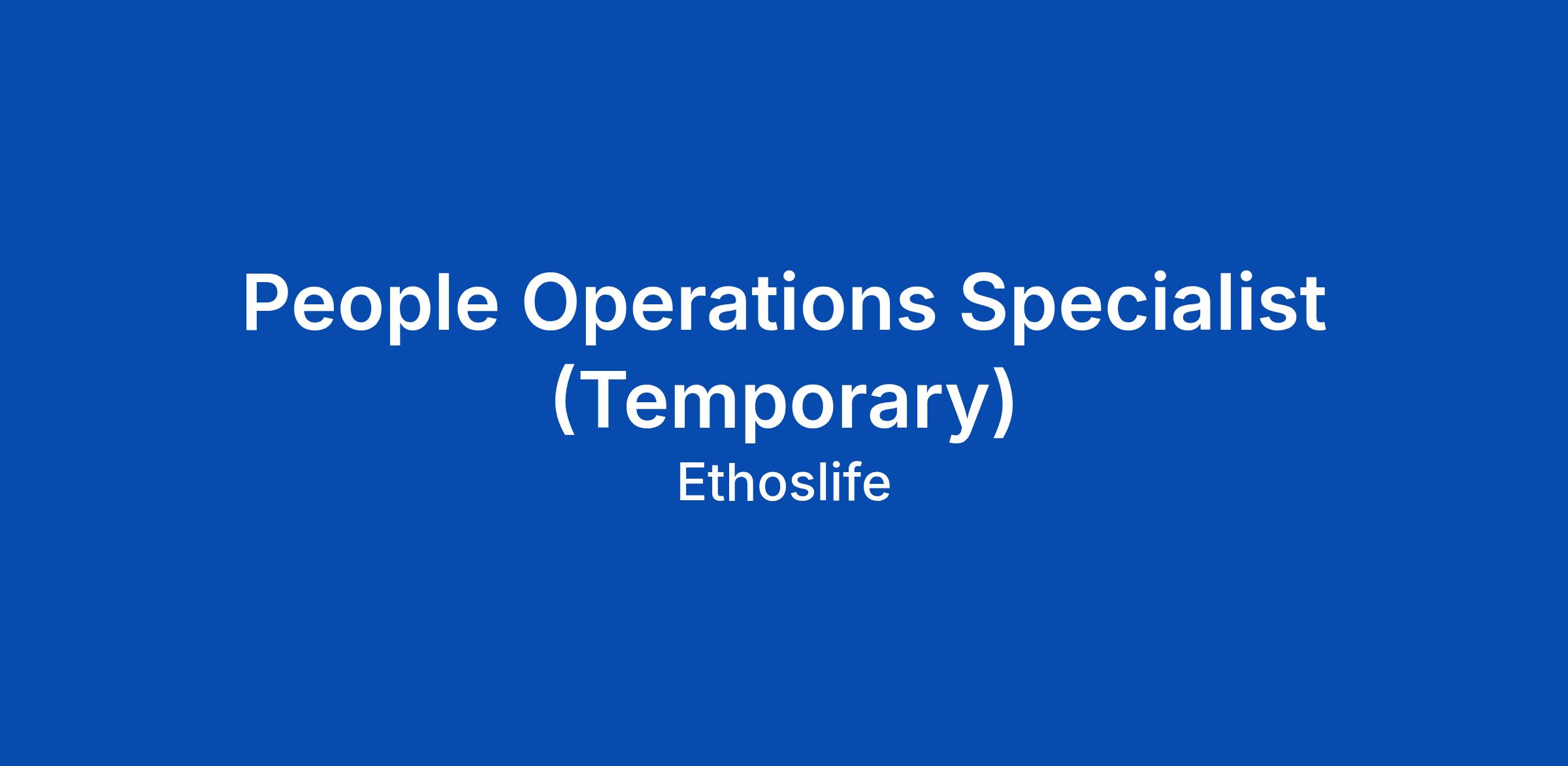 People Operations Specialist (Temporary)

Ethoslife